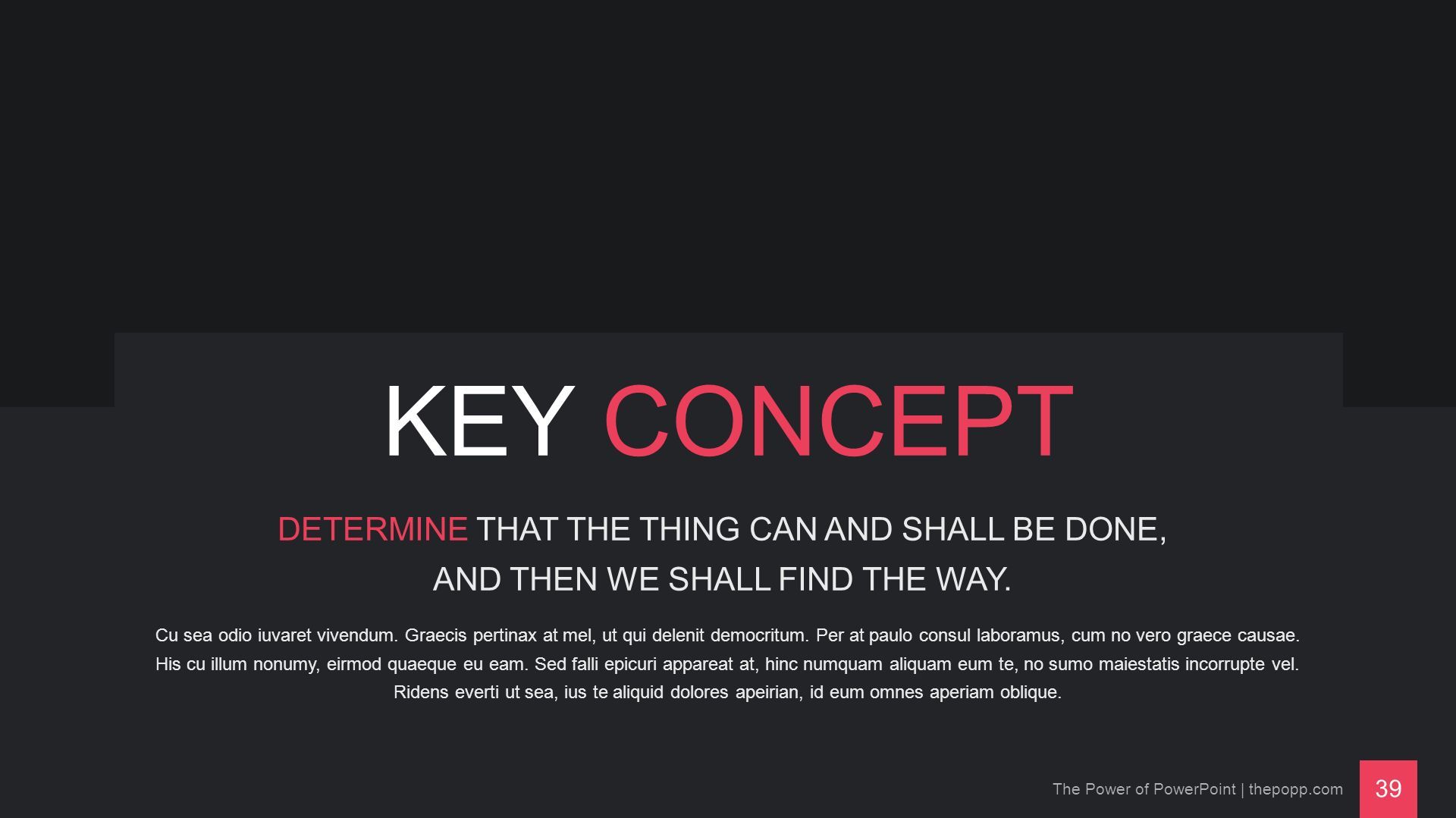 KEY CONCEPT

DETERMINE THAT THE THING CAN AND SHALL BE DONE, AND THEN WE SHALL FIND THE WAY.

Cu sea odio iuvaret vivendum. Graecis pertinax at mel, ut qui delenit democritum. Per at paulo consul laboramus, cum no vero graece causae. His cu illum nonumy, eirmod quaeque eu eam. Sed falli epicuri appareat at, hinc numquam aliquam eum te, no sumo maiestatis incorrupte vel. Ridens everti ut sea, ius te aliquid dolores apeirian, id eum omnes aperiam oblique.

The Power of PowerPoint | thepopp.com

39